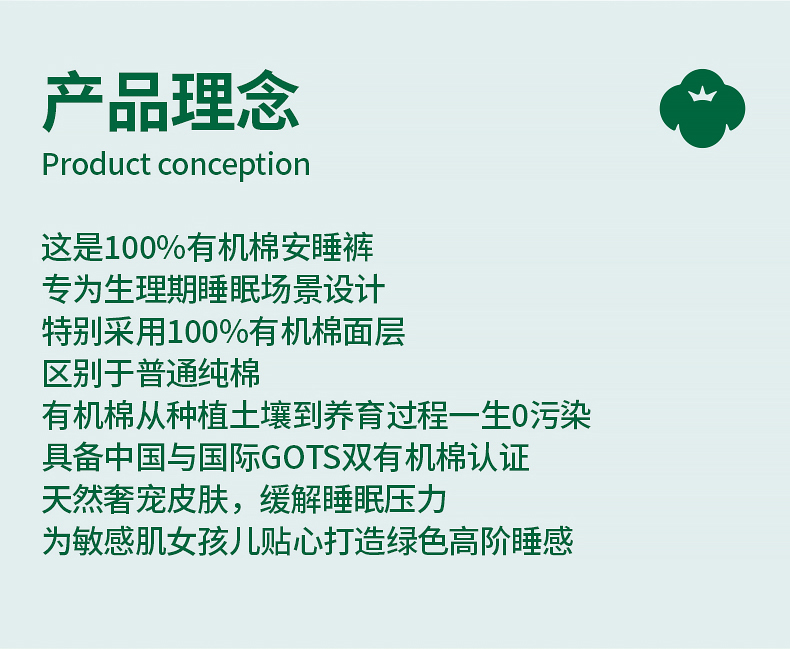 产品理念
Product conception

这是100%有机棉安睡裤
专为生理期睡眠场景设计
特别采用100%有机棉面层
区别于普通纯棉
有机棉从种植土壤到养育过程一生0污染
具备中国与国际GOTS双有机棉认证
天然奢宠皮肤，缓解睡眠压力
为敏感肌女孩儿贴心打造绿色高阶睡感